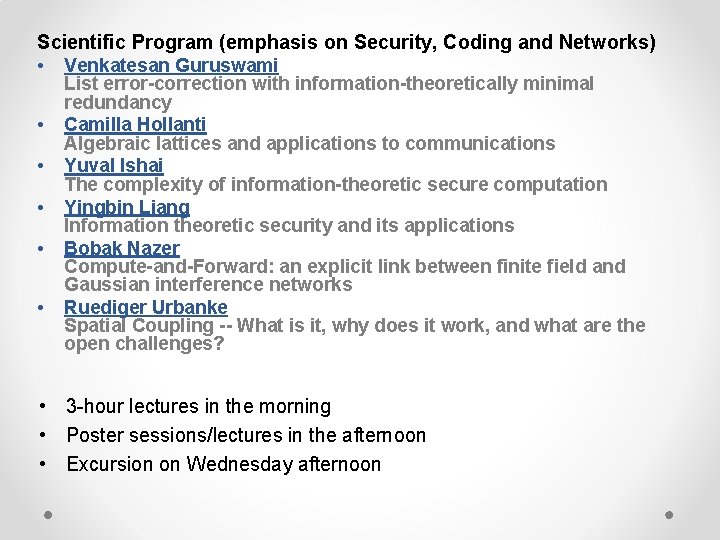 Scientific Program (emphasis on Security, Coding and Networks)

• Venkatesan Guruswami
List error-correction with information-theoretically minimal redundancy

• Camilla Hollanti
Algebraic lattices and applications to communications

• Yuval Ishai
The complexity of information-theoretic secure computation

• Yingbin Liang
Information theoretic security and its applications

• Bobak Nazer
Compute-and-Forward: an explicit link between finite field and Gaussian interference networks

• Ruediger Urbanke
Spatial Coupling -- What is it, why does it work, and what are the open challenges?

• 3-hour lectures in the morning
• Poster sessions/lectures in the afternoon
• Excursion on Wednesday afternoon